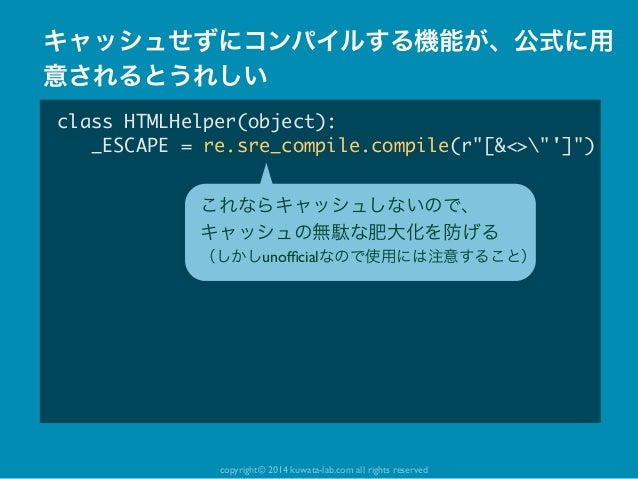 キャッシュせずにコンパイルする機能が、公式に用意されるとうれしい

class HTMLHelper(object):
    _ESCAPE = re.sre_compile.compile(r"[&<>\"']")

これならキャッシュしないので、
キャッシュの無駄な肥大化を防げる
（しかしunofficialなので使用には注意すること）

copyright© 2014 kuwata-lab.com all rights reserved